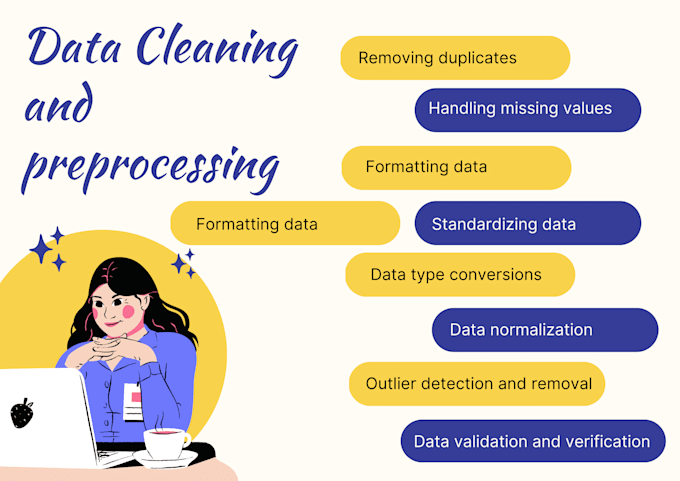 Data Cleaning and preprocessing

Removing duplicates

Handling missing values

Formatting data

Formatting data

Standardizing data

Data type conversions

Data normalization

Outlier detection and removal

Data validation and verification